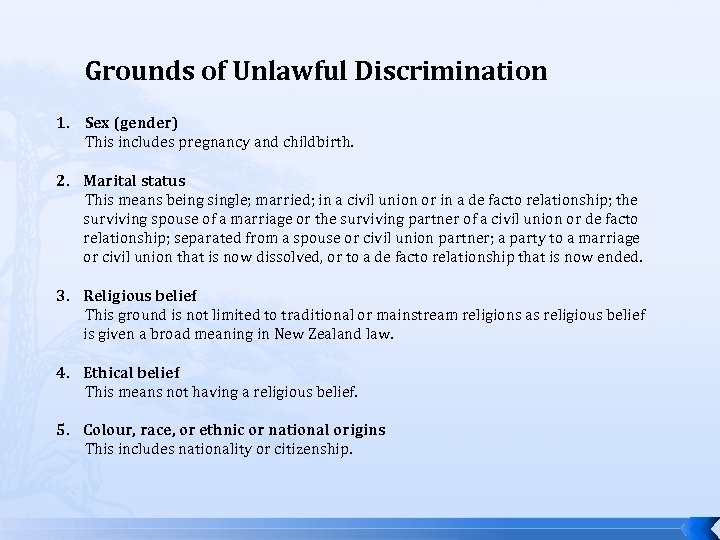 Grounds of Unlawful Discrimination

1. Sex (gender)
This includes pregnancy and childbirth.

2. Marital status
This means being single; married; in a civil union or in a de facto relationship; the surviving spouse of a marriage or the surviving partner of a civil union or de facto relationship; separated from a spouse or civil union partner; a party to a marriage or civil union that is now dissolved, or to a de facto relationship that is now ended.

3. Religious belief
This ground is not limited to traditional or mainstream religions as religious belief is given a broad meaning in New Zealand law.

4. Ethical belief
This means not having a religious belief.

5. Colour, race, or ethnic or national origins
This includes nationality or citizenship.